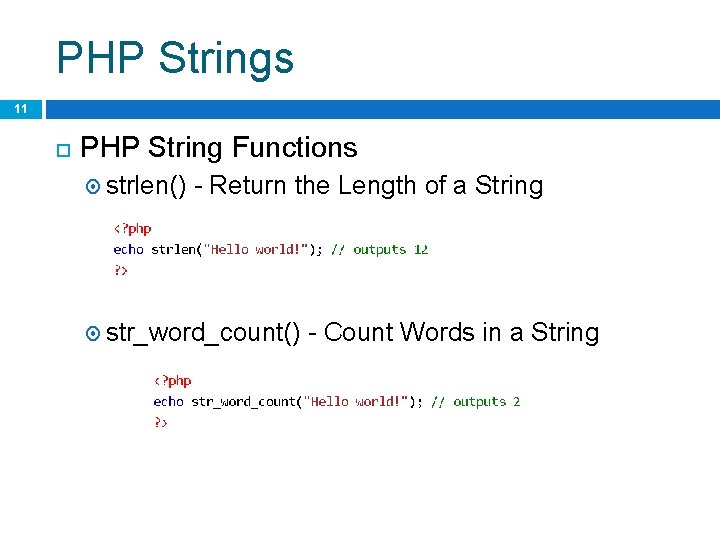 PHP Strings

11

PHP String Functions

strlen() - Return the Length of a String

<?php
echo strlen("Hello world!"); // outputs 12
?>

str_word_count() - Count Words in a String

<?php
echo str_word_count("Hello world!"); // outputs 2
?>